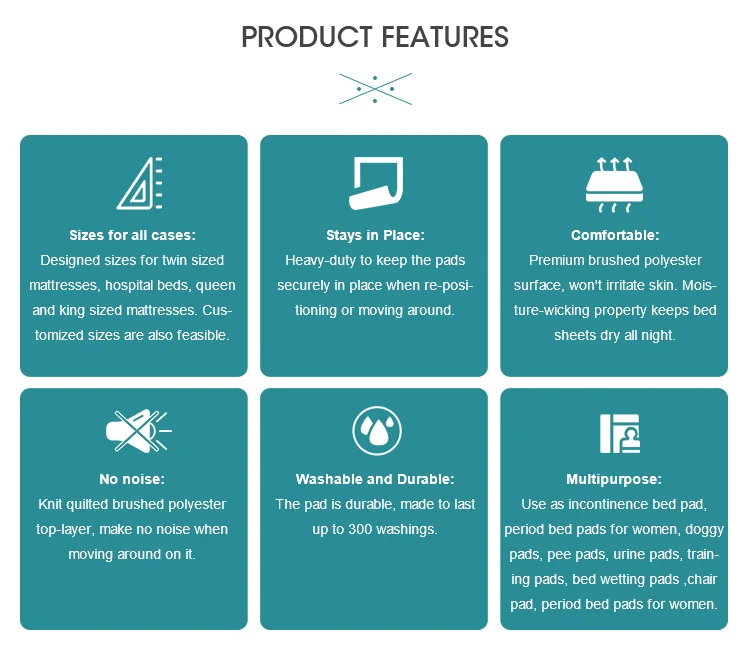 PRODUCT FEATURES

Sizes for all cases:
Designed sizes for twin sized mattresses, hospital beds, queen and king sized mattresses. Customized sizes are also feasible.

Stays in Place:
Heavy-duty to keep the pads securely in place when re-positioning or moving around.

Comfortable:
Premium brushed polyester surface, won't irritate skin. Moisture-wicking property keeps bed sheets dry all night.

No noise:
Knit quilted brushed polyester top-layer, make no noise when moving around on it.

Washable and Durable:
The pad is durable, made to last up to 300 washings.

Multipurpose:
Use as incontinence bed pad, period bed pads for women, doggy pads, pee pads, urine pads, training pads, bed wetting pads ,chair pad, period bed pads for women.